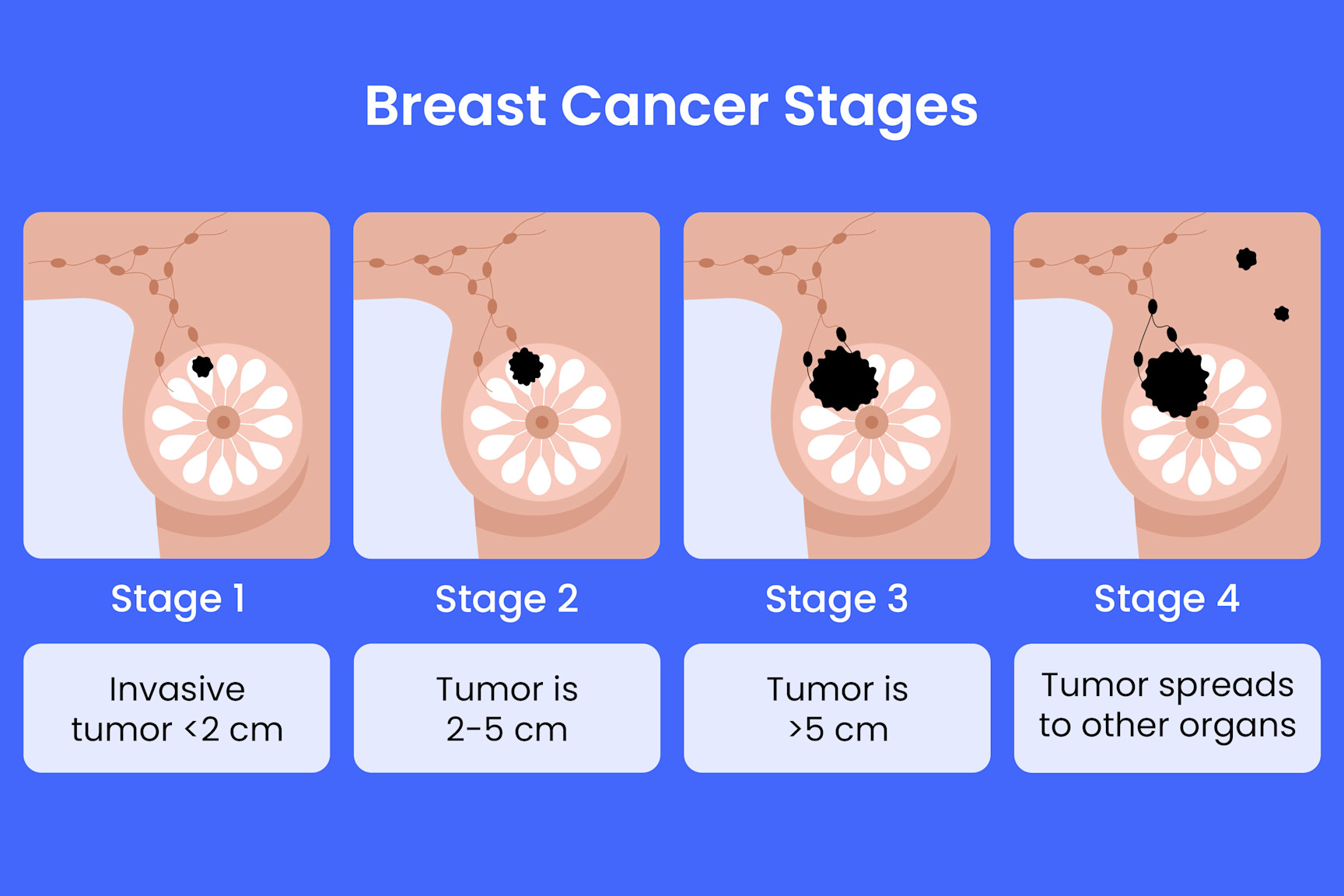 Breast Cancer Stages

Stage 1

Invasive tumor <2 cm

Stage 2

Tumor is 2-5 cm

Stage 3

Tumor is >5 cm

Stage 4

Tumor spreads to other organs